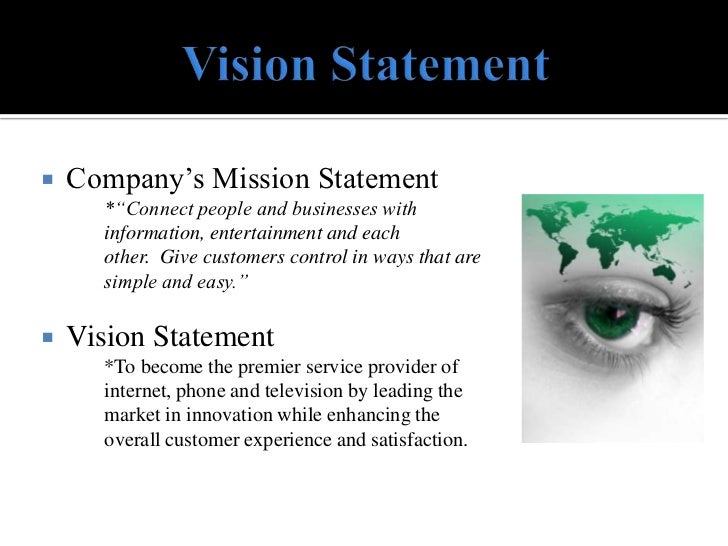 Vision Statement

▪ Company's Mission Statement

*"Connect people and businesses with information, entertainment and each other. Give customers control in ways that are simple and easy."

▪ Vision Statement

*To become the premier service provider of internet, phone and television by leading the market in innovation while enhancing the overall customer experience and satisfaction.